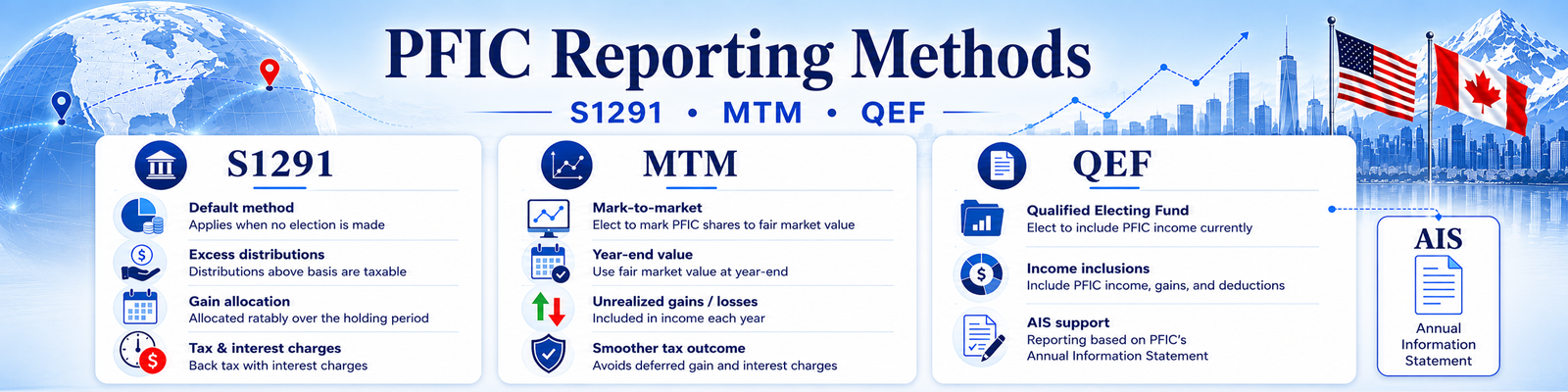 PFIC Reporting Methods

S1291 • MTM • QEF

S1291

Default method
Applies when no election is made

Excess distributions
Distributions above basis are taxable

Gain allocation
Allocated ratably over the holding period

Tax & interest charges
Back tax with interest charges

MTM

Mark-to-market
Elect to mark PFIC shares to fair market value

Year-end value
Use fair market value at year-end

Unrealized gains / losses
Included in income each year

Smoother tax outcome
Avoids deferred gain and interest charges

QEF

Qualified Electing Fund
Elect to include PFIC income currently

Income inclusions
Include PFIC income, gains, and deductions

AIS support
Reporting based on PFIC's Annual Information Statement

AIS

Annual Information Statement